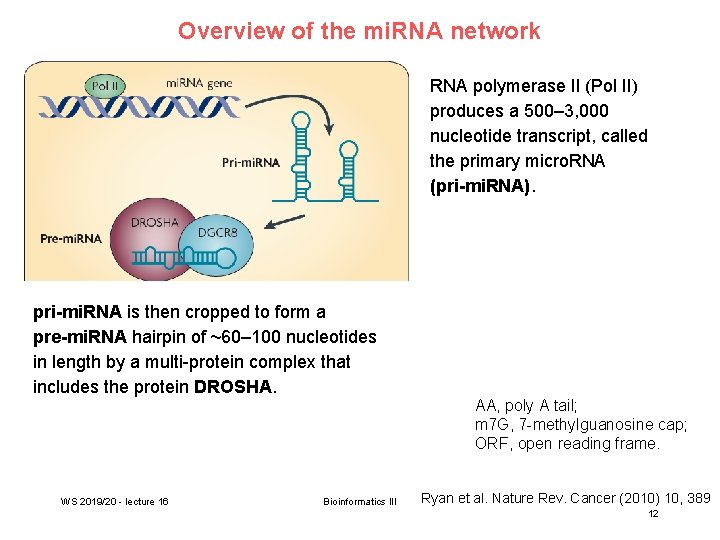 Overview of the miRNA network

Pol II
miRNA gene
Pri-miRNA
DROSHA
DGCR8
Pre-miRNA

RNA polymerase II (Pol II) produces a 500–3,000 nucleotide transcript, called the primary microRNA (pri-miRNA).

pri-miRNA is then cropped to form a pre-miRNA hairpin of ~60–100 nucleotides in length by a multi-protein complex that includes the protein DROSHA.

AA, poly A tail;
m7G, 7-methylguanosine cap;
ORF, open reading frame.

WS 2019/20 - lecture 16

Bioinformatics III

Ryan et al. Nature Rev. Cancer (2010) 10, 389

12